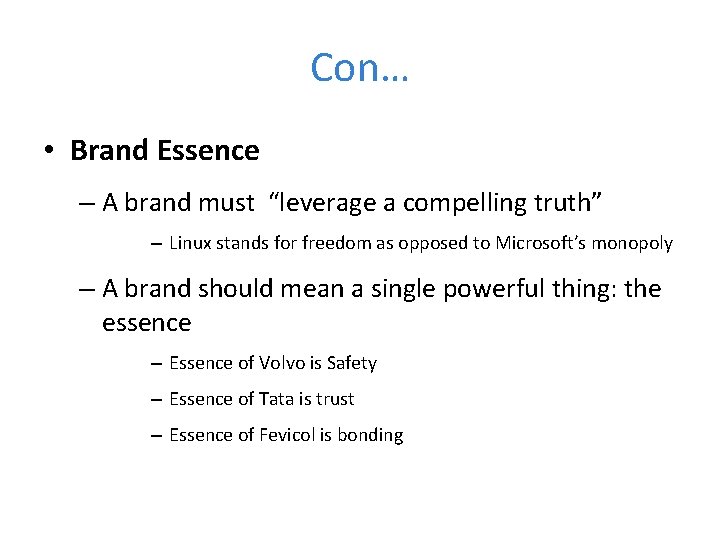 Con…

• Brand Essence

– A brand must “leverage a compelling truth”

– Linux stands for freedom as opposed to Microsoft’s monopoly

– A brand should mean a single powerful thing: the essence

– Essence of Volvo is Safety

– Essence of Tata is trust

– Essence of Fevicol is bonding